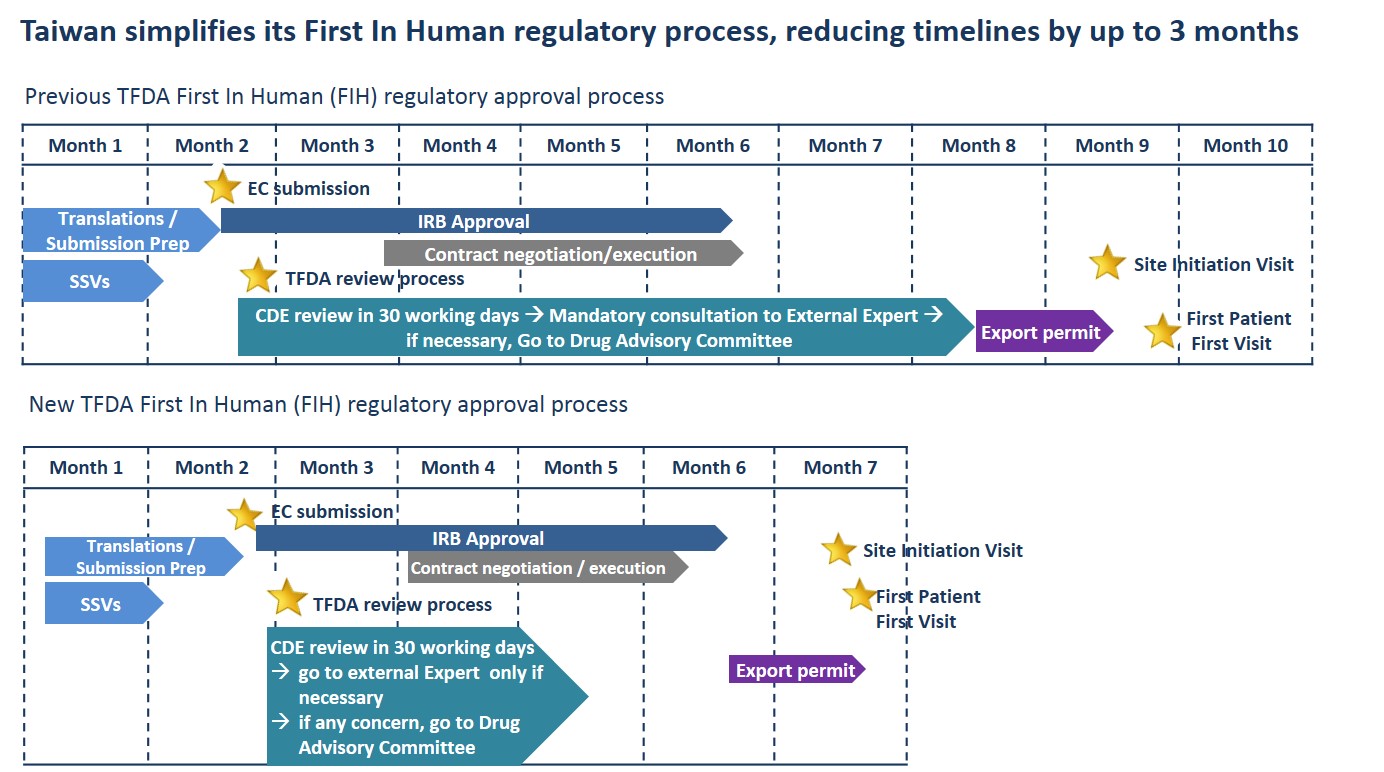 Taiwan simplifies its First In Human regulatory process, reducing timelines by up to 3 months

Previous TFDA First In Human (FIH) regulatory approval process

| Month 1 | Month 2 | Month 3 | Month 4 | Month 5 | Month 6 | Month 7 | Month 8 | Month 9 | Month 10 |
|---|---|---|---|---|---|---|---|---|---|

EC submission

Translations / Submission Prep

IRB Approval

Contract negotiation/execution

SSVs

TFDA review process

Site Initiation Visit

CDE review in 30 working days → Mandatory consultation to External Expert → if necessary, Go to Drug Advisory Committee

Export permit

First Patient First Visit

New TFDA First In Human (FIH) regulatory approval process

| Month 1 | Month 2 | Month 3 | Month 4 | Month 5 | Month 6 | Month 7 |
|---|---|---|---|---|---|---|

EC submission

Translations / Submission Prep

IRB Approval

Contract negotiation / execution

Site Initiation Visit

SSVs

TFDA review process

First Patient First Visit

CDE review in 30 working days
→ go to external Expert only if necessary
→ if any concern, go to Drug Advisory Committee

Export permit